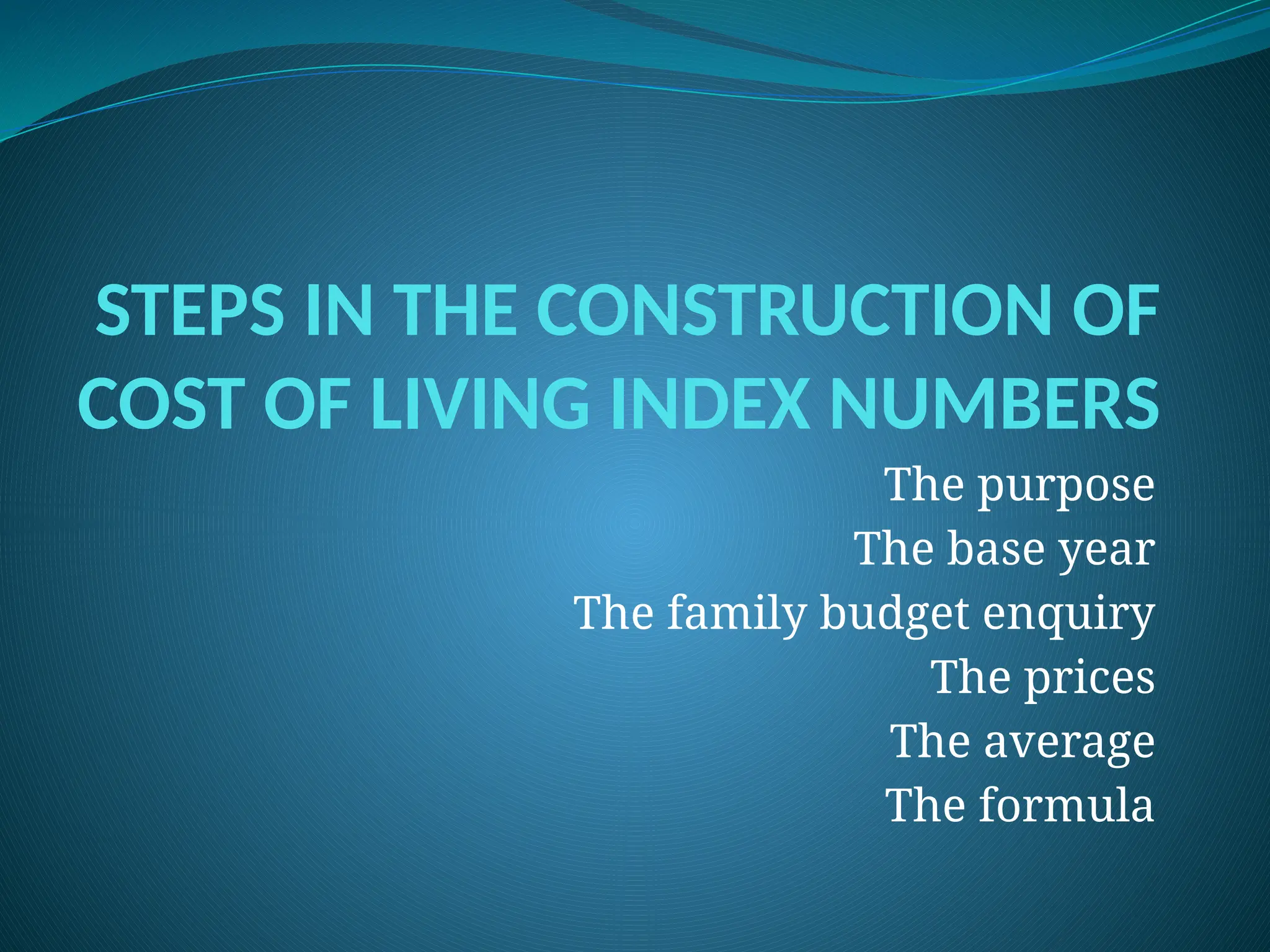 STEPS IN THE CONSTRUCTION OF COST OF LIVING INDEX NUMBERS

The purpose
The base year
The family budget enquiry
The prices
The average
The formula